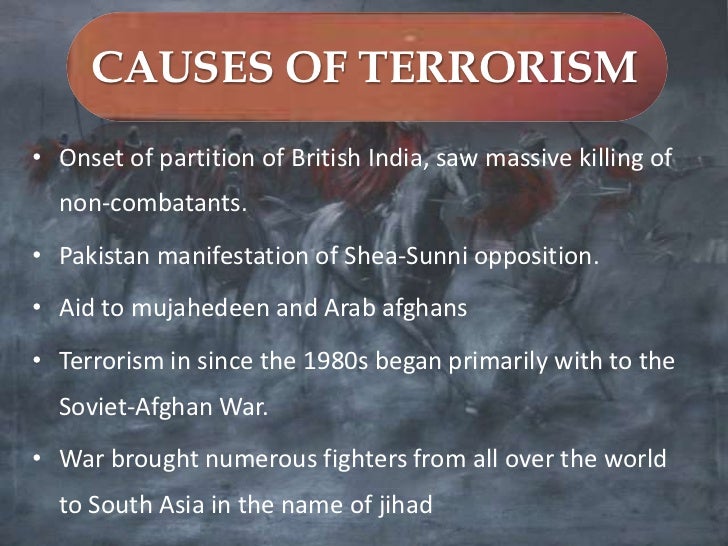 CAUSES OF TERRORISM

• Onset of partition of British India, saw massive killing of non-combatants.

• Pakistan manifestation of Shea-Sunni opposition.

• Aid to mujahedeen and Arab afghans

• Terrorism in since the 1980s began primarily with to the Soviet-Afghan War.

• War brought numerous fighters from all over the world to South Asia in the name of jihad